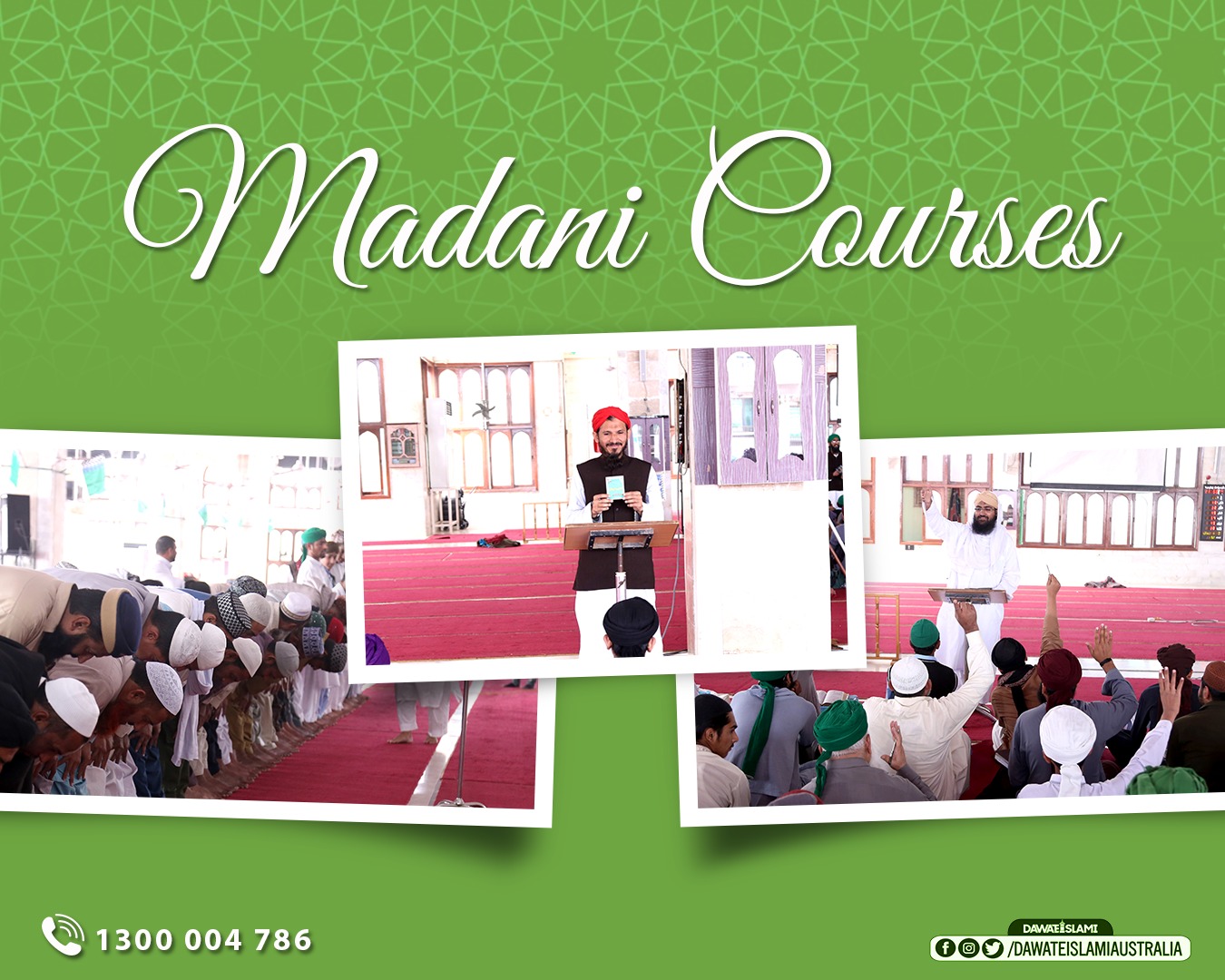 Madani Courses

1300 004 786

DAWATEISLAMI
/DAWATEISLAMIAUSTRALIA